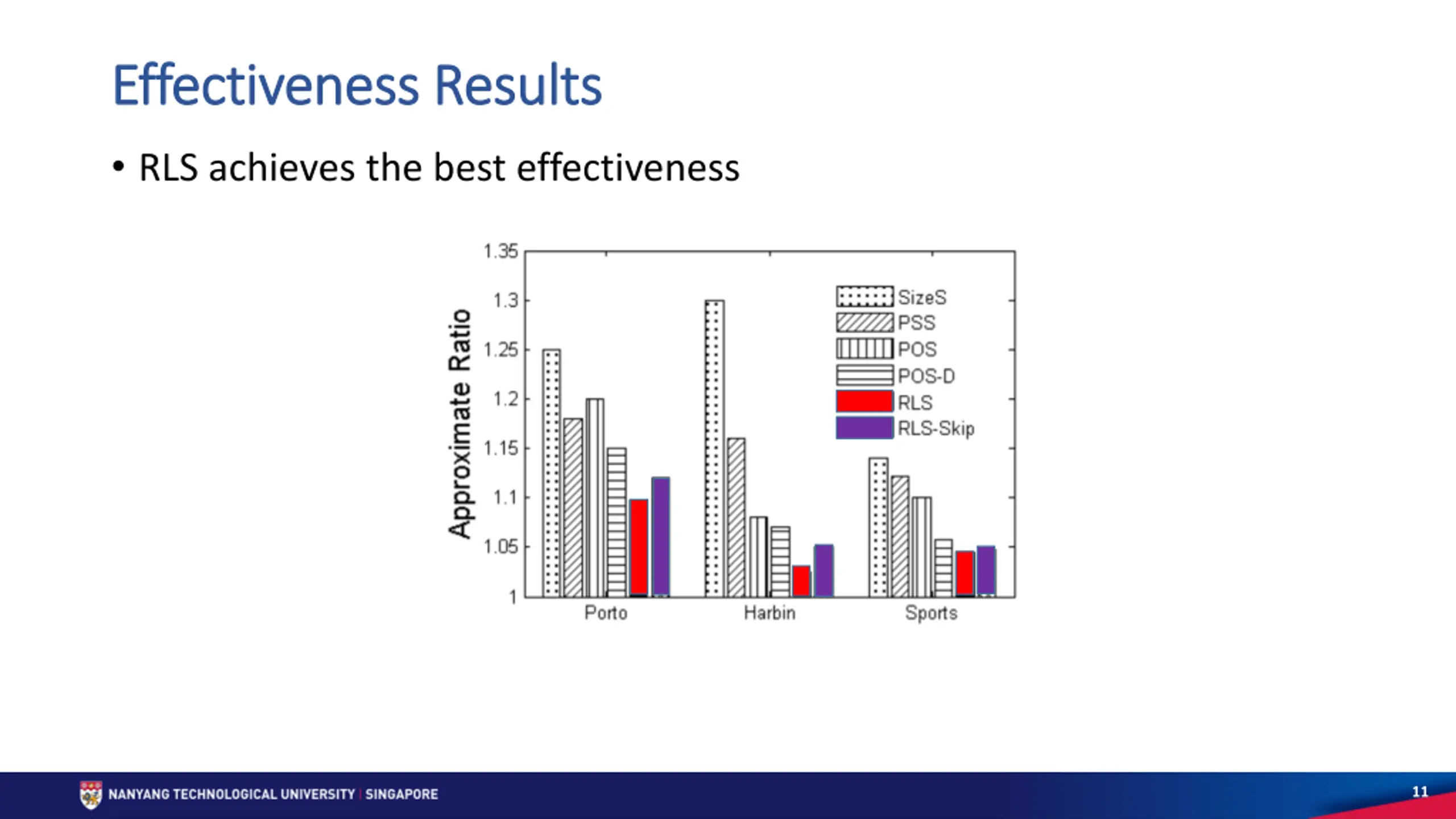 Effectiveness Results

• RLS achieves the best effectiveness

Approximate Ratio

1.35
1.3
1.25
1.2
1.15
1.1
1.05
1

SizeS
PSS
POS
POS-D
RLS
RLS-Skip

Porto
Harbin
Sports

NANYANG TECHNOLOGICAL UNIVERSITY | SINGAPORE

11